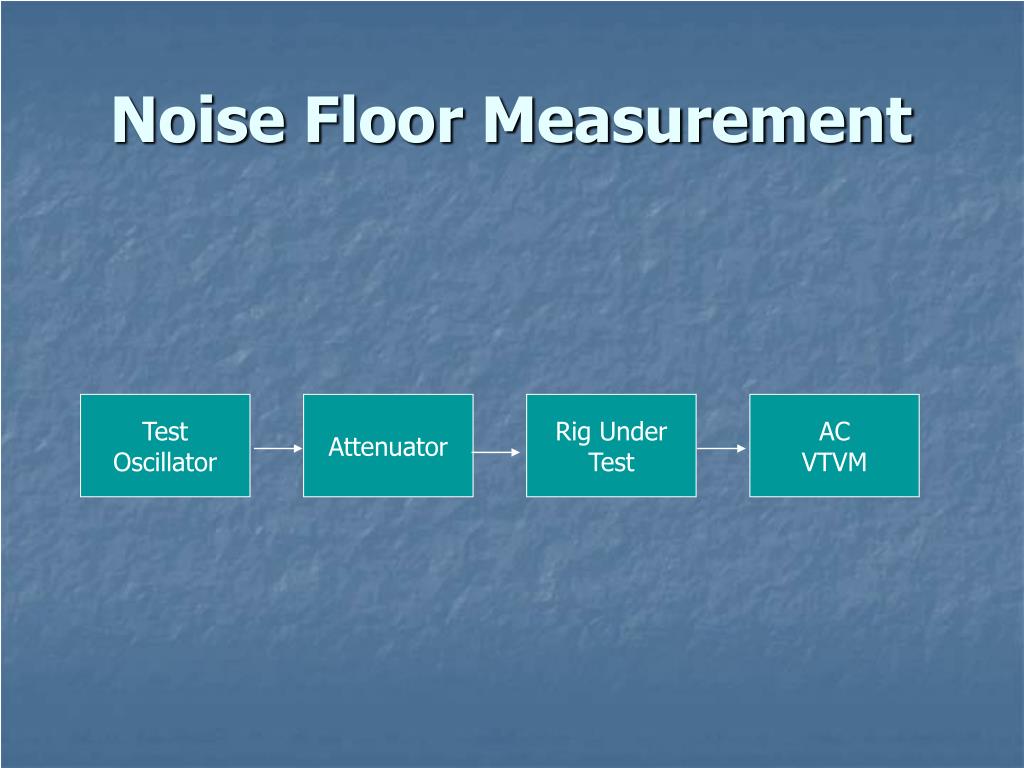 Noise Floor Measurement

Test Oscillator

Attenuator

Rig Under Test

AC VTVM